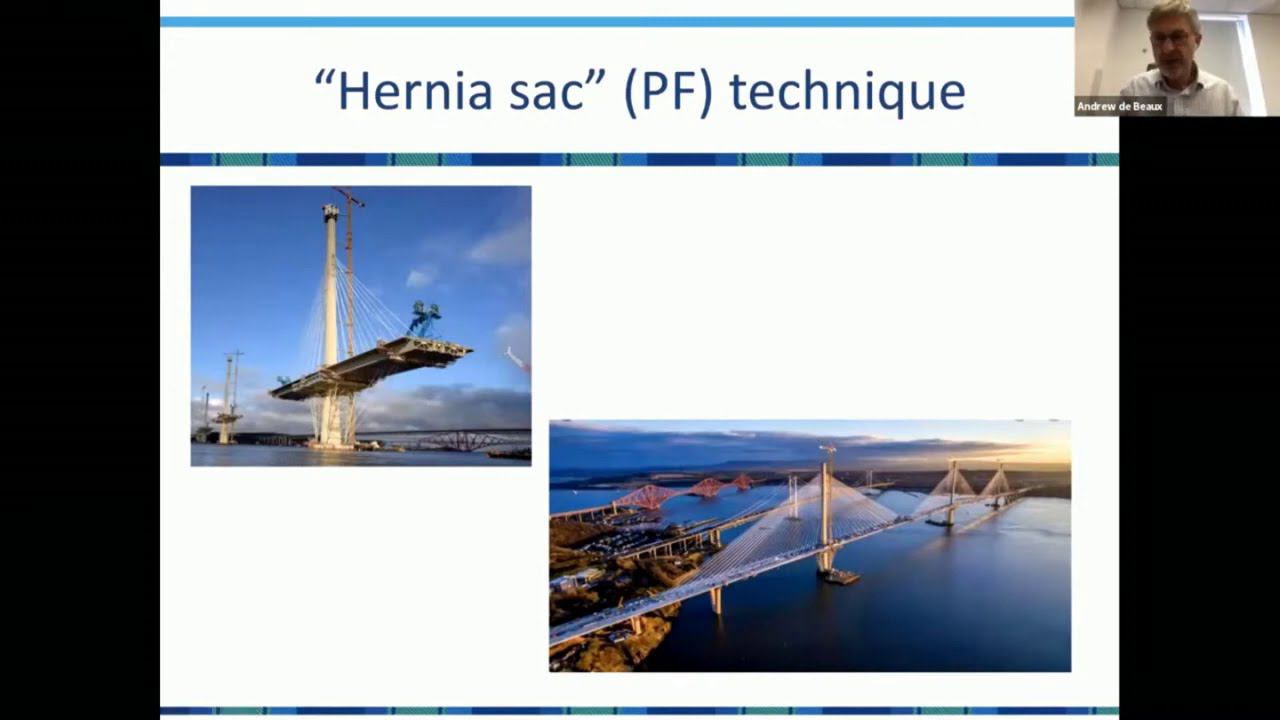 “Hernia sac” (PF) technique

Andrew de Beaux